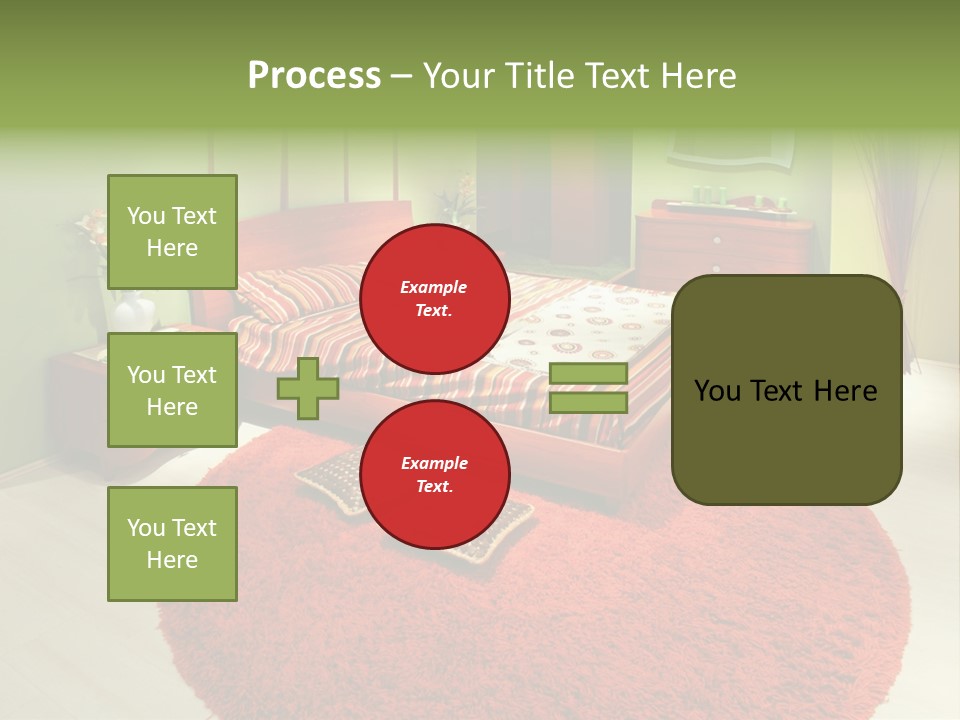 Process – Your Title Text Here

You Text Here

You Text Here

You Text Here

Example Text.

Example Text.

You Text Here